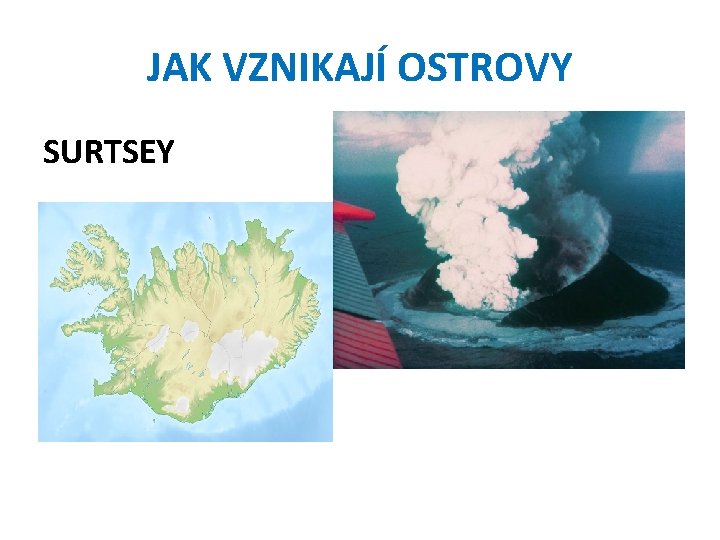 JAK VZNIKAJÍ OSTROVY

SURTSEY